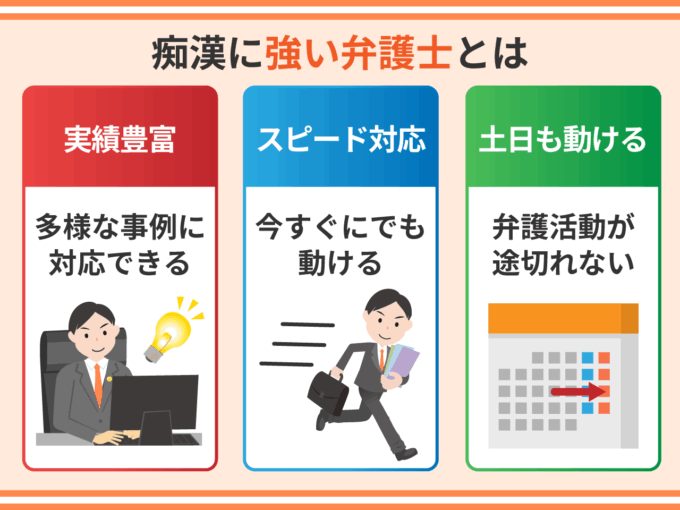 痴漢に強い弁護士とは

実績豊富

多様な事例に対応できる

スピード対応

今すぐにでも動ける

土日も動ける

弁護活動が途切れない